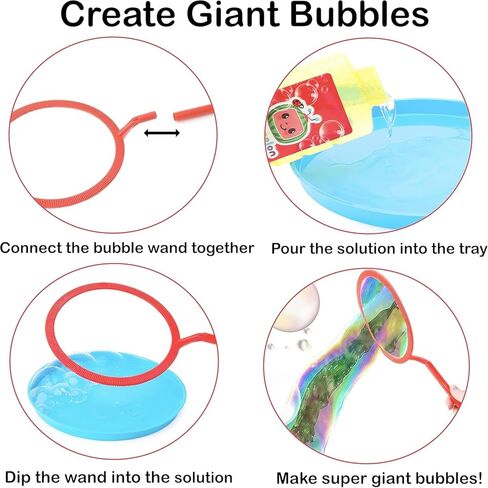 Create Giant Bubbles

Connect the bubble wand together

Pour the solution into the tray

Dip the wand into the solution

Make super giant bubbles!